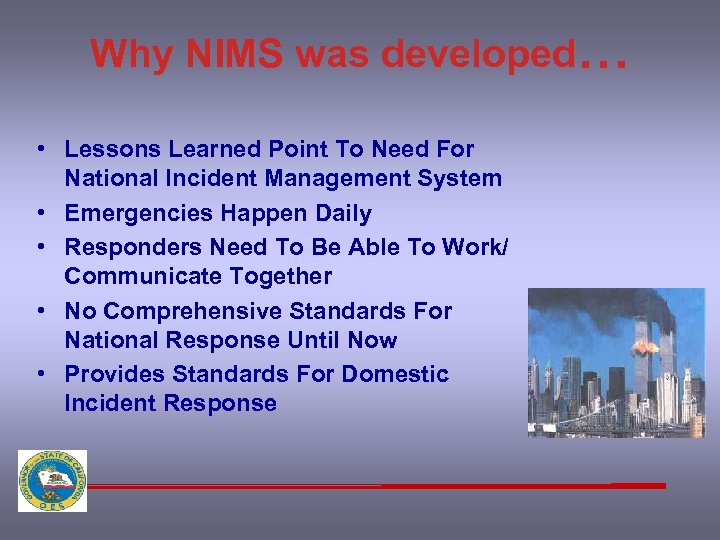 Why NIMS was developed…

• Lessons Learned Point To Need For National Incident Management System
• Emergencies Happen Daily
• Responders Need To Be Able To Work/ Communicate Together
• No Comprehensive Standards For National Response Until Now
• Provides Standards For Domestic Incident Response

GOVERNOR STATE OF CALIFORNIA O.E.S.